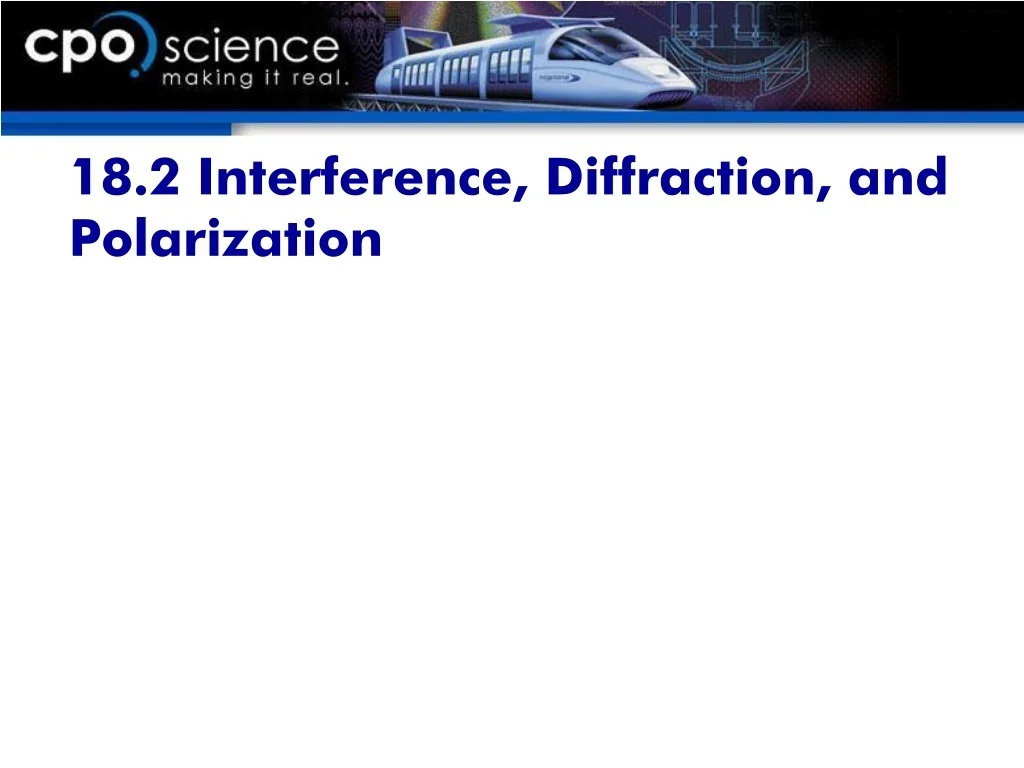 cpo science
making it real.

18.2 Interference, Diffraction, and Polarization